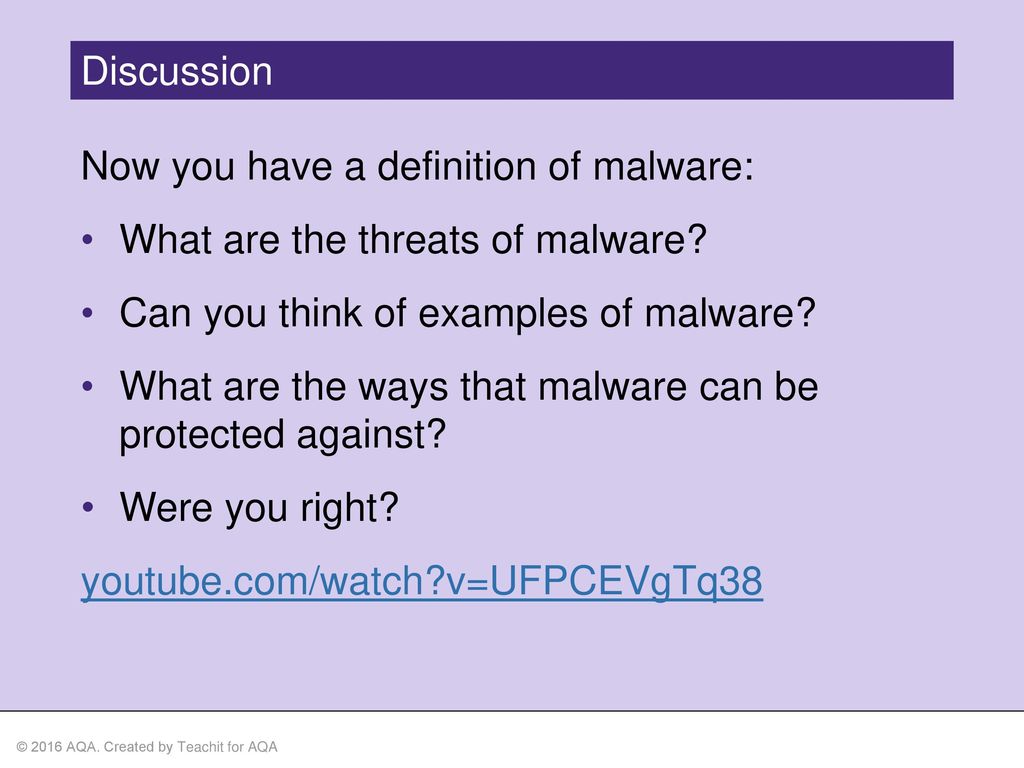 Discussion

Now you have a definition of malware:

• What are the threats of malware?

• Can you think of examples of malware?

• What are the ways that malware can be protected against?

• Were you right?

youtube.com/watch?v=UFPCEVgTq38

© 2016 AQA. Created by Teachit for AQA